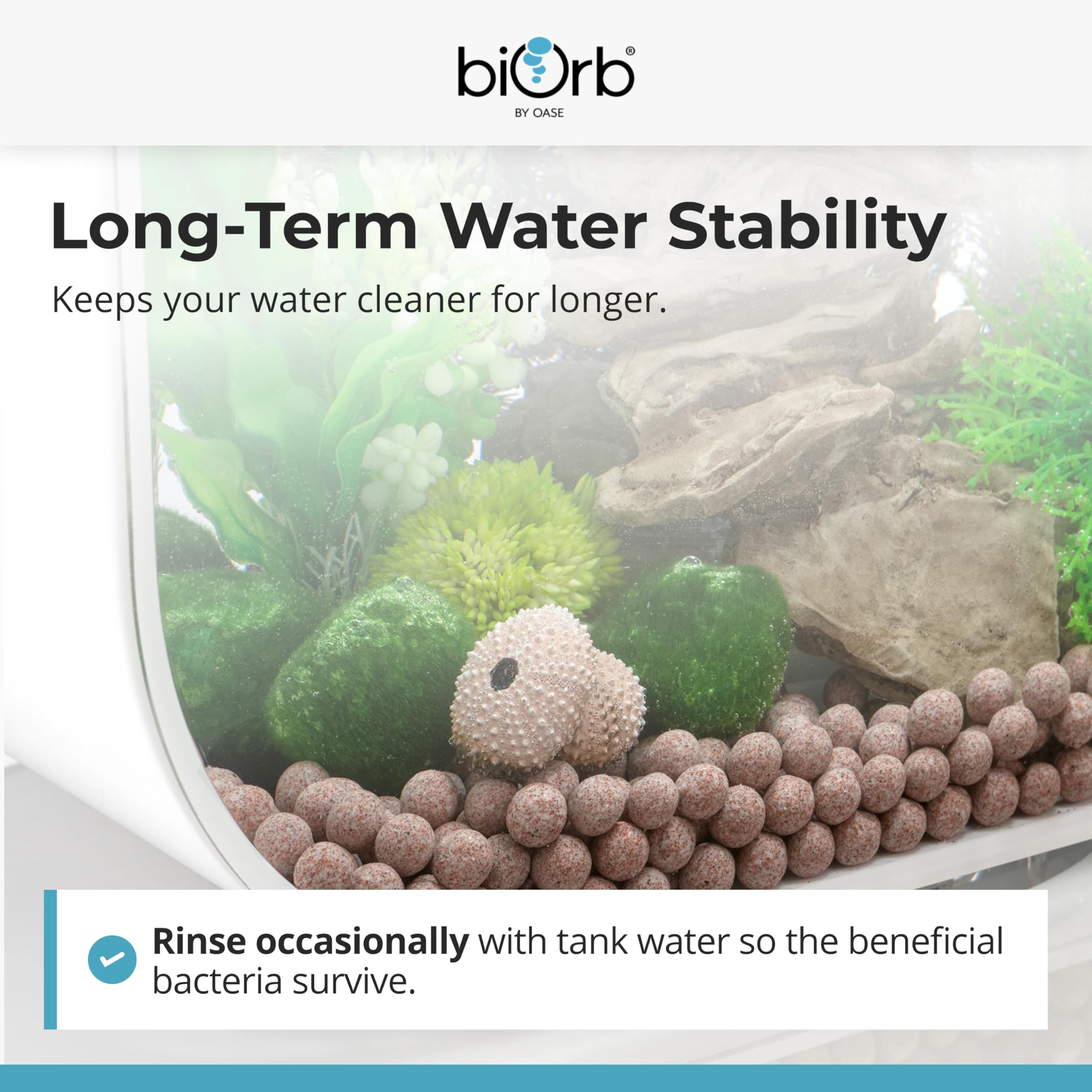 biOrb®
BY OASE

Long-Term Water Stability

Keeps your water cleaner for longer.

Rinse occasionally with tank water so the beneficial bacteria survive.